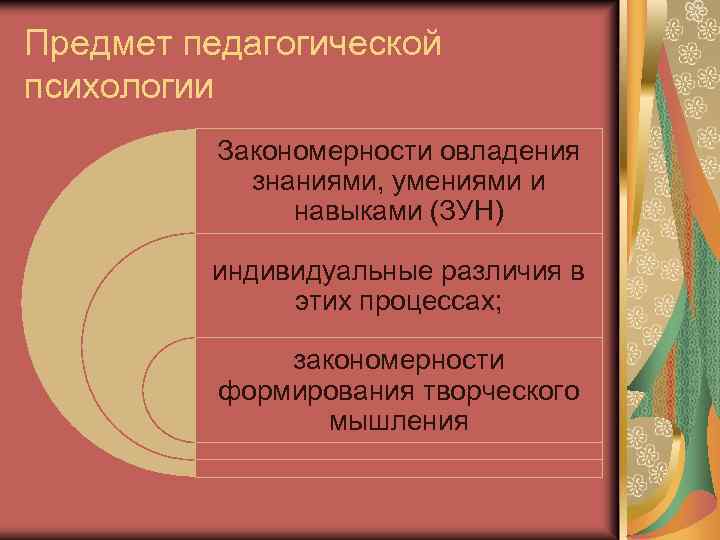 Предмет педагогической психологии

Закономерности овладения знаниями, умениями и навыками (ЗУН)

индивидуальные различия в этих процессах;

закономерности формирования творческого мышления